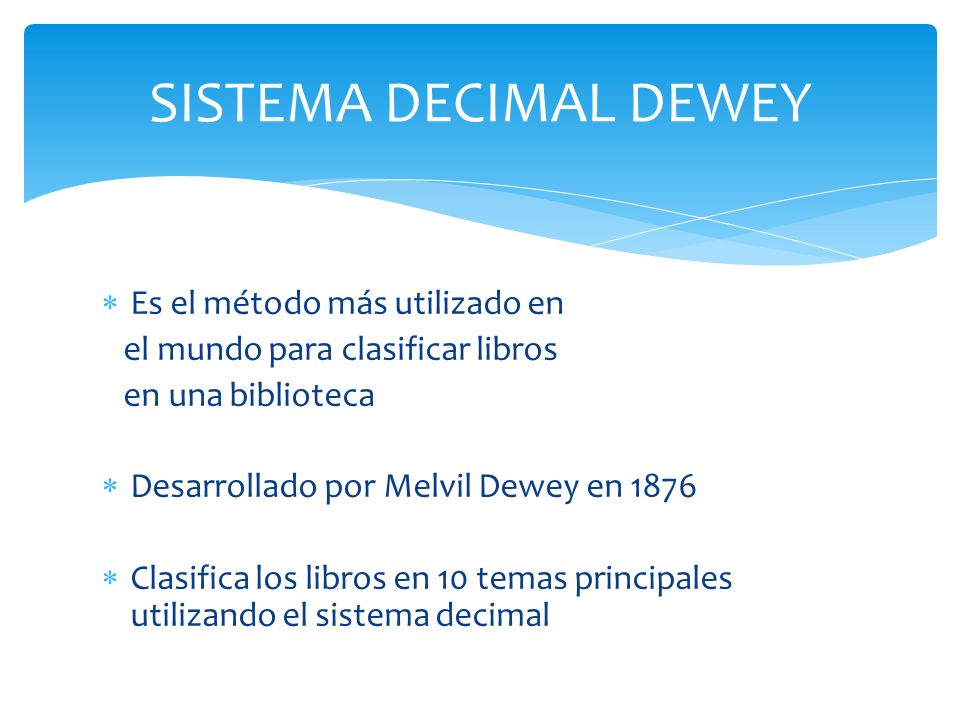 SISTEMA DECIMAL DEWEY

* Es el método más utilizado en el mundo para clasificar libros en una biblioteca

* Desarrollado por Melvil Dewey en 1876

* Clasifica los libros en 10 temas principales utilizando el sistema decimal